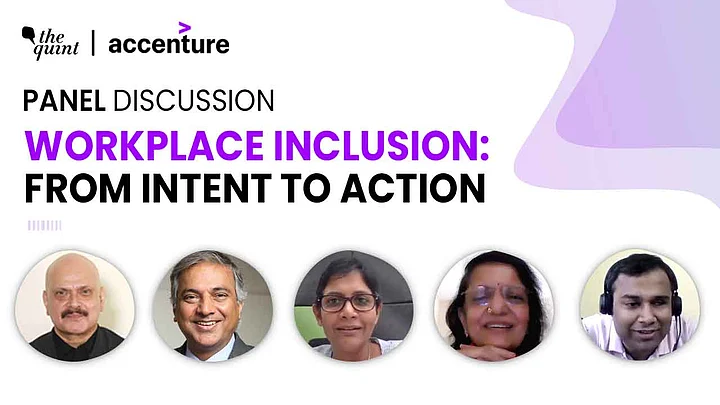 the quint | accenture

PANEL DISCUSSION

WORKPLACE INCLUSION: FROM INTENT TO ACTION